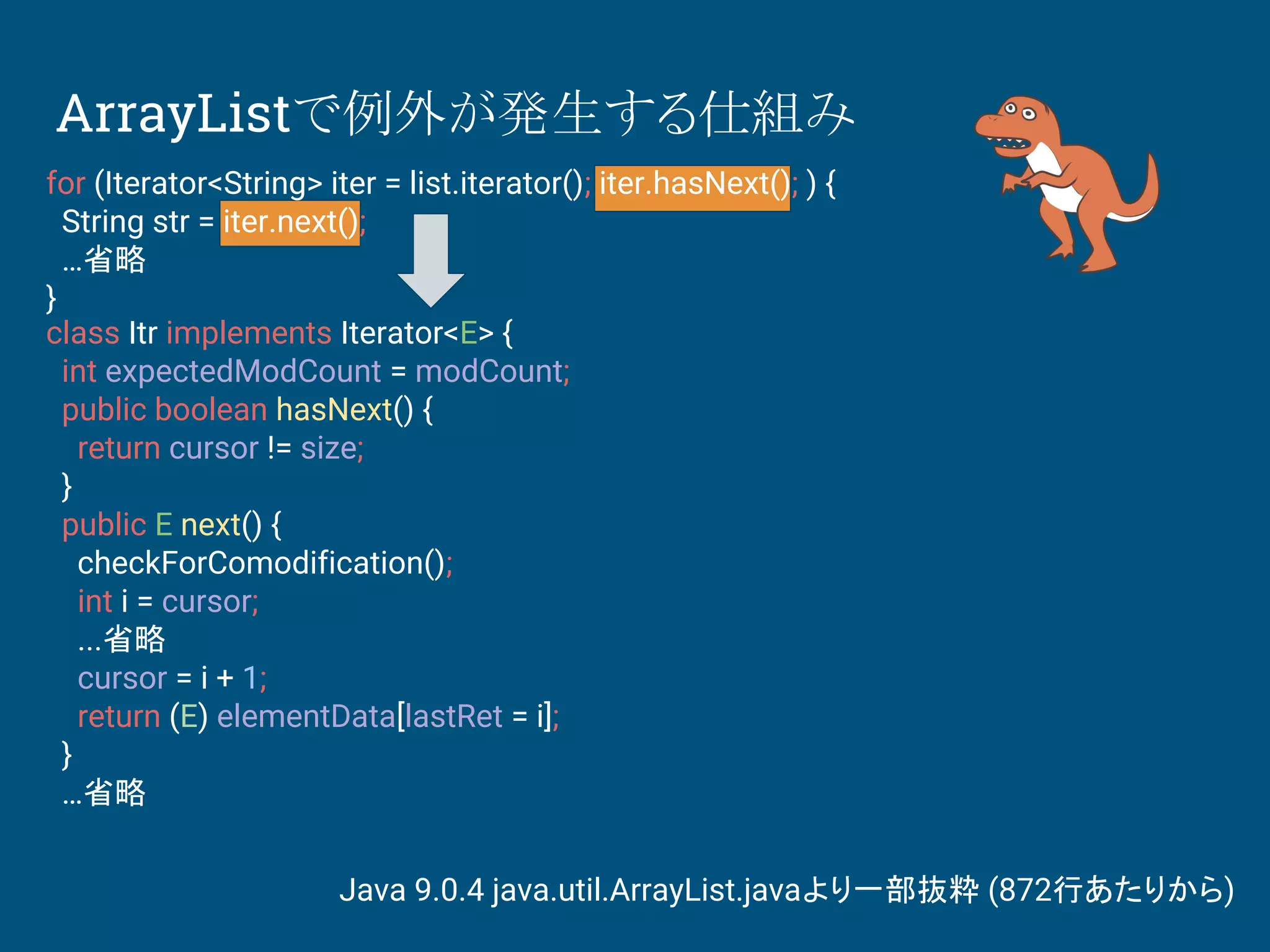 ArrayListで例外が発生する仕組み

for (Iterator<String> iter = list.iterator(); iter.hasNext(); ) {
  String str = iter.next();
  …省略
}
class Itr implements Iterator<E> {
  int expectedModCount = modCount;
  public boolean hasNext() {
    return cursor != size;
  }
  public E next() {
    checkForComodification();
    int i = cursor;
    …省略
    cursor = i + 1;
    return (E) elementData[lastRet = i];
  }
  …省略

Java 9.0.4 java.util.ArrayList.javaより一部抜粋 (872行あたりから)